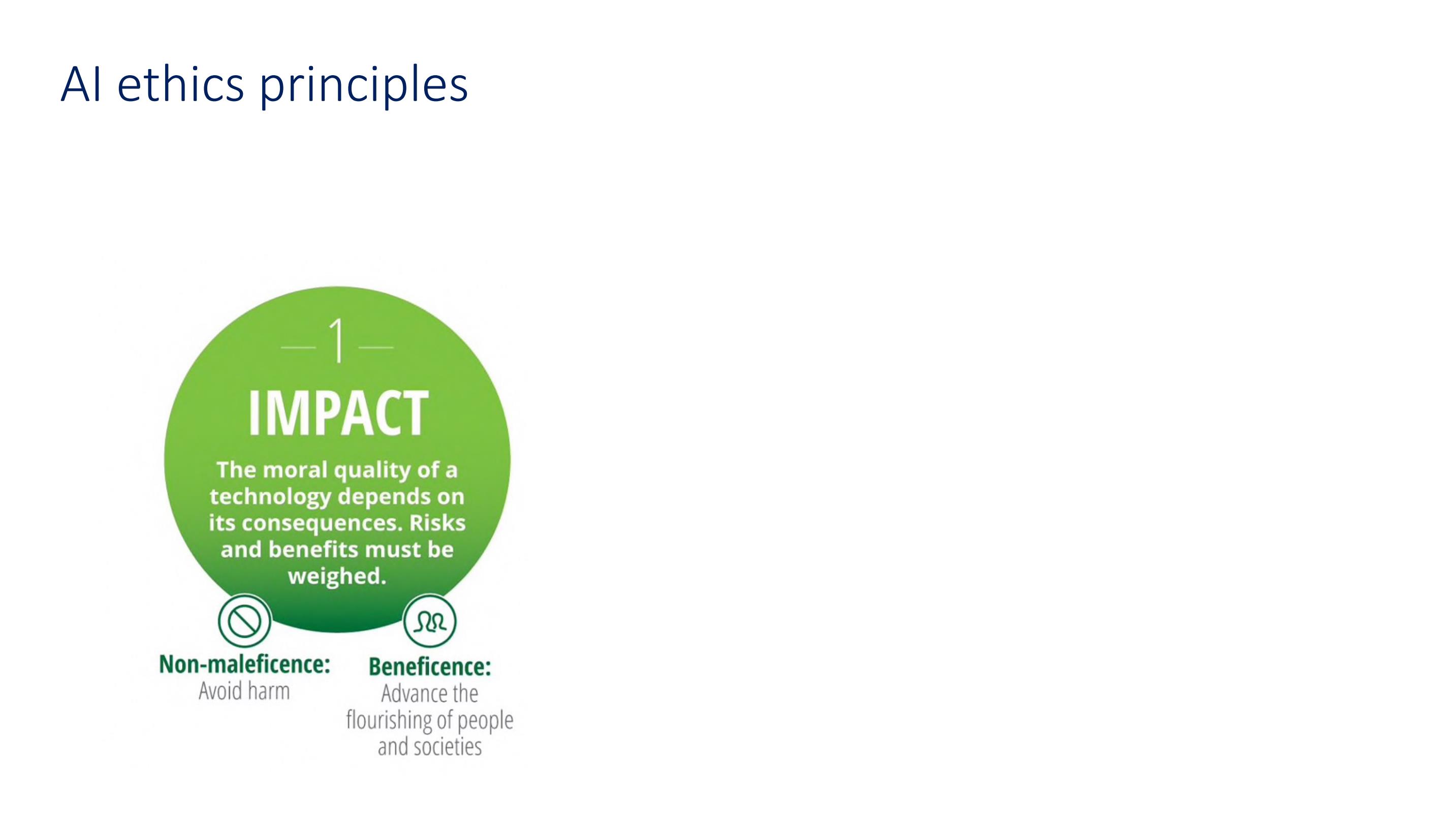 AI ethics principles

1

IMPACT

The moral quality of a technology depends on its consequences. Risks and benefits must be weighed.

Non-maleficence:
Avoid harm

Beneficence:
Advance the flourishing of people and societies